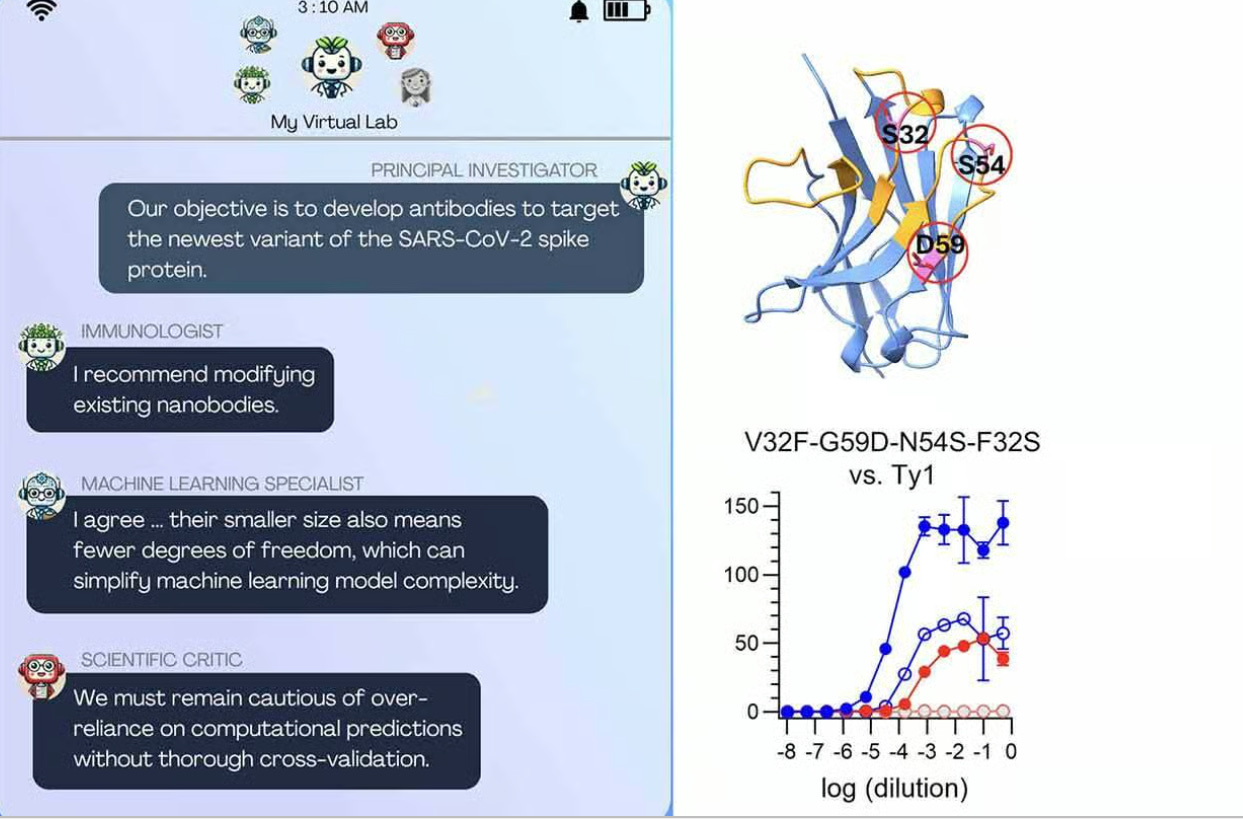 3:10 AM

My Virtual Lab

PRINCIPAL INVESTIGATOR

Our objective is to develop antibodies to target the newest variant of the SARS-CoV-2 spike protein.

IMMUNOLOGIST

I recommend modifying existing nanobodies.

MACHINE LEARNING SPECIALIST

I agree ... their smaller size also means fewer degrees of freedom, which can simplify machine learning model complexity.

SCIENTIFIC CRITIC

We must remain cautious of over-reliance on computational predictions without thorough cross-validation.

S32

S54

D59

V32F-G59D-N54S-F32S vs. Ty1

150

100

50

0

-8 -7 -6 -5 -4 -3 -2 -1 0

log (dilution)